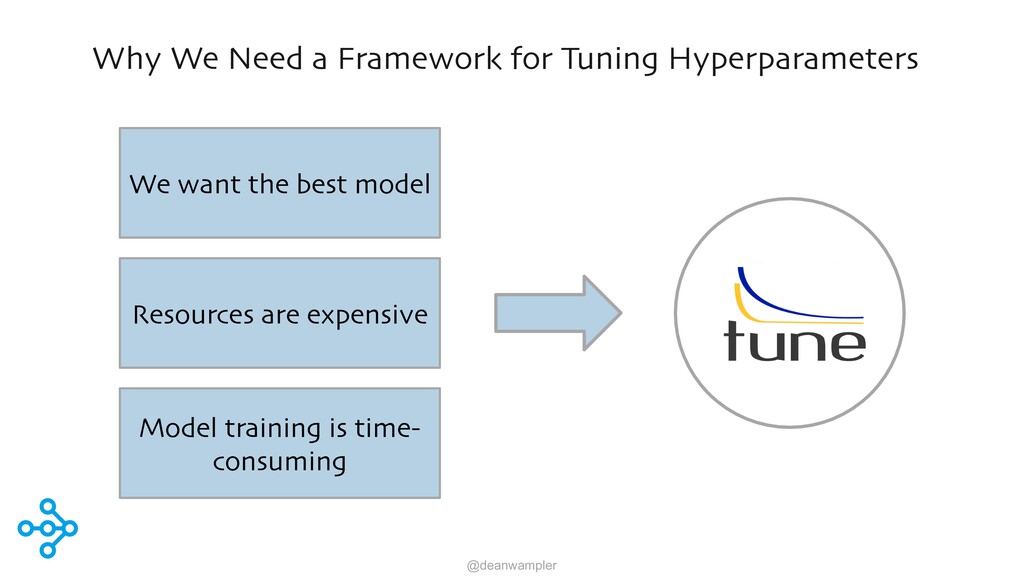 Why We Need a Framework for Tuning Hyperparameters

We want the best model

Resources are expensive

Model training is time-consuming

tune

@deanwampler